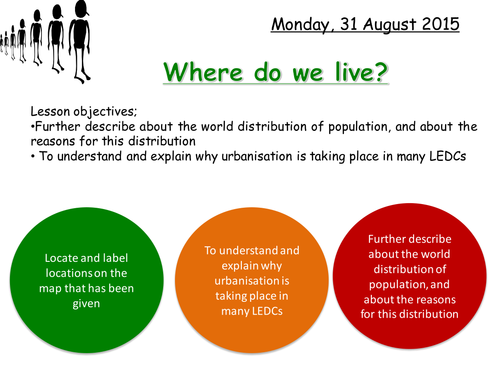 Monday, 31 August 2015

Where do we live?

Lesson objectives;
•Further describe about the world distribution of population, and about the reasons for this distribution
• To understand and explain why urbanisation is taking place in many LEDCs

Locate and label locations on the map that has been given

To understand and explain why urbanisation is taking place in many LEDCs

Further describe about the world distribution of population, and about the reasons for this distribution